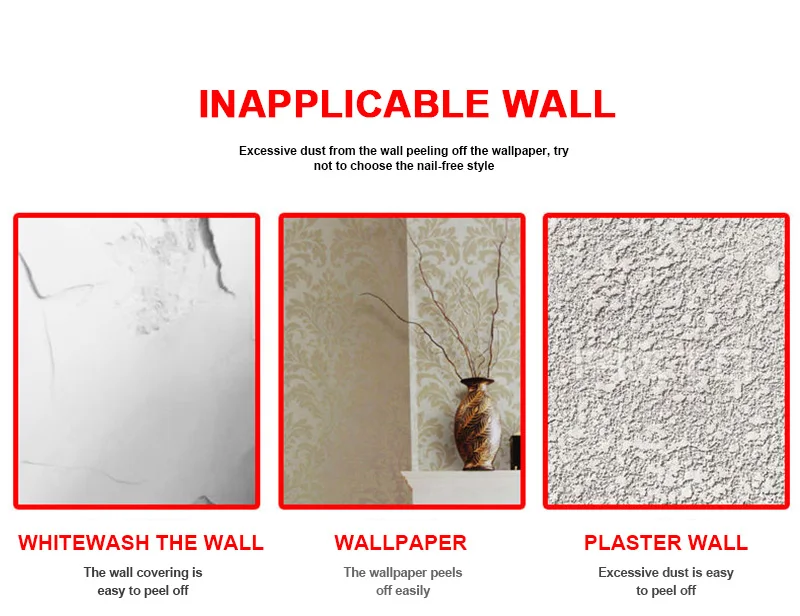 INAPPLICABLE WALL

Excessive dust from the wall peeling off the wallpaper, try not to choose the nail-free style

WHITEWASH THE WALL

The wall covering is easy to peel off

WALLPAPER

The wallpaper peels off easily

PLASTER WALL

Excessive dust is easy to peel off